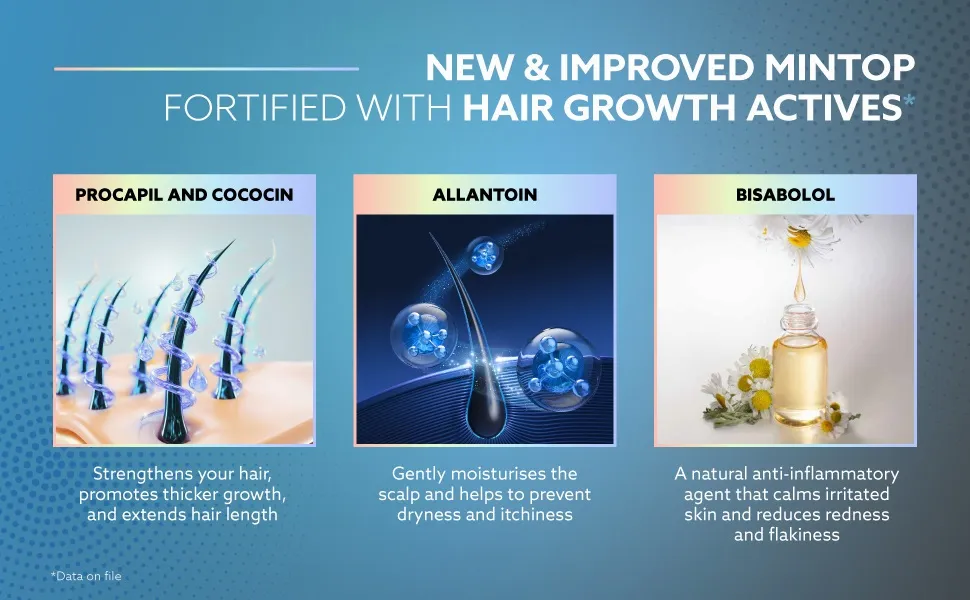 NEW & IMPROVED MINTOP
FORTIFIED WITH HAIR GROWTH ACTIVES*

PROCAPIL AND COCOCIN

Strengthens your hair, promotes thicker growth, and extends hair length

ALLANTOIN

Gently moisturises the scalp and helps to prevent dryness and itchiness

BISABOLOL

A natural anti-inflammatory agent that calms irritated skin and reduces redness and flakiness

*Data on file